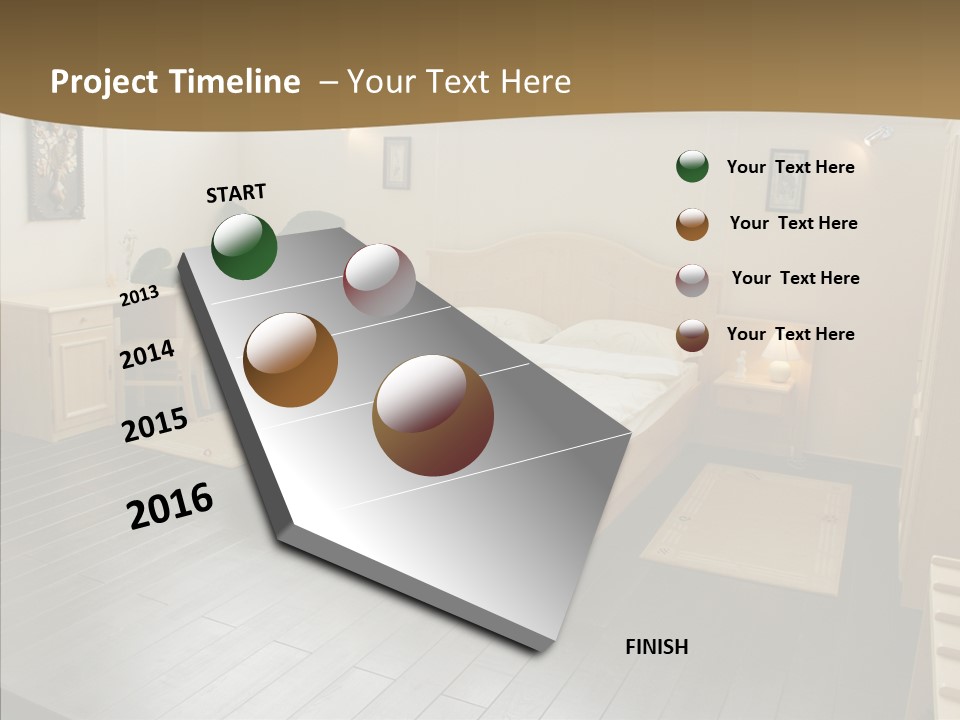 Project Timeline – Your Text Here

START

2013

2014

2015

2016

FINISH

Your Text Here

Your Text Here

Your Text Here

Your Text Here